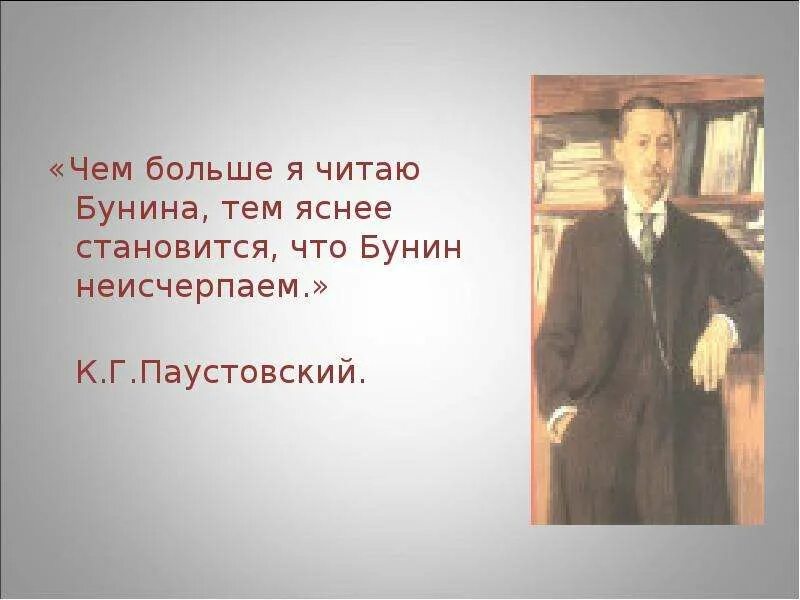 «Чем больше я читаю Бунина, тем яснее становится, что Бунин неисчерпаем.»

К.Г.Паустовский.